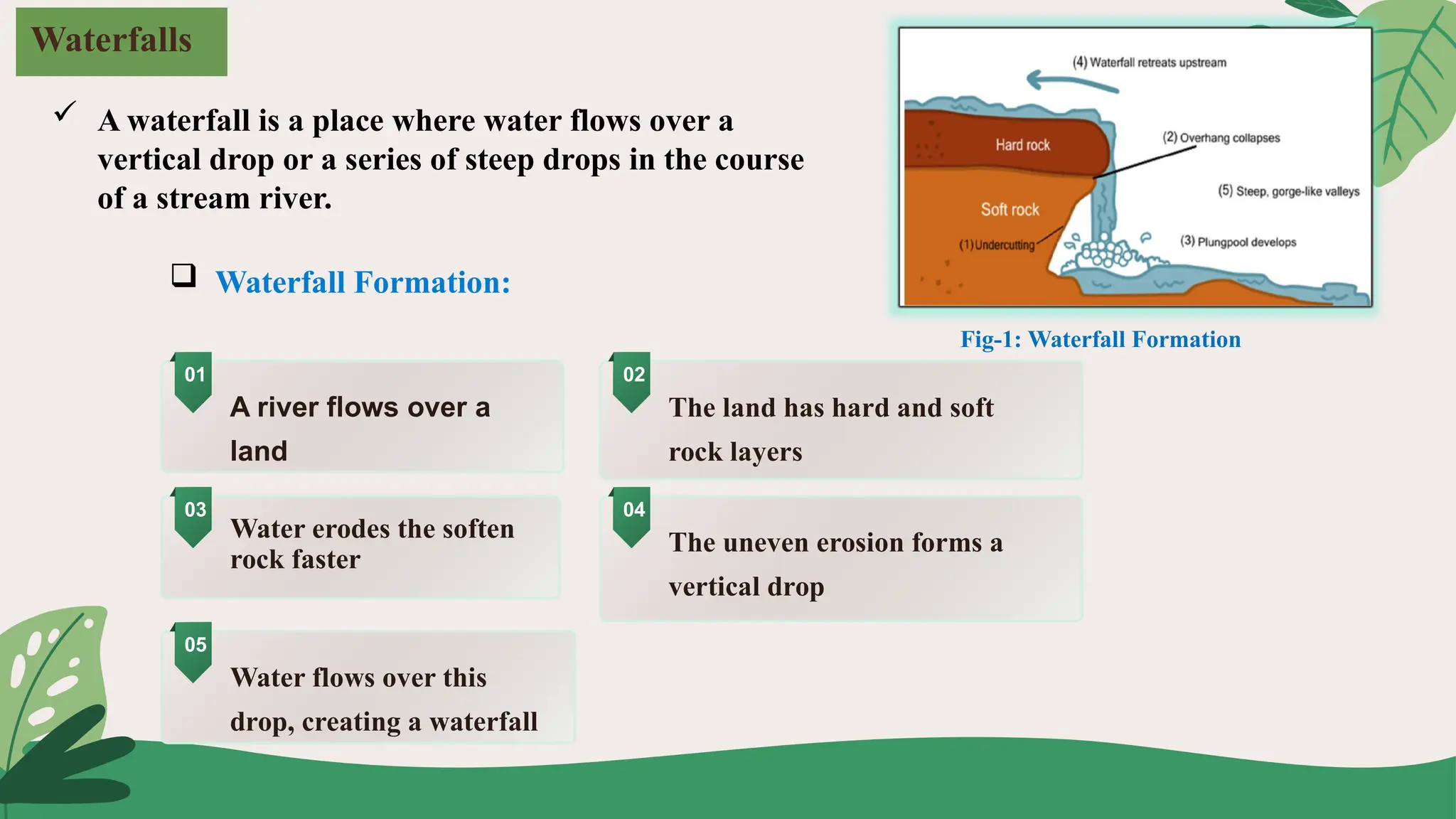 Waterfalls

✓ A waterfall is a place where water flows over a vertical drop or a series of steep drops in the course of a stream river.

❑ Waterfall Formation:

(4) Waterfall retreats upstream
Hard rock
(2) Overhang collapses
(5) Steep, gorge-like valleys
Soft rock
(1) Undercutting
(3) Plungpool develops

Fig-1: Waterfall Formation

01
A river flows over a land

02
The land has hard and soft rock layers

03
Water erodes the soften rock faster

04
The uneven erosion forms a vertical drop

05
Water flows over this drop, creating a waterfall